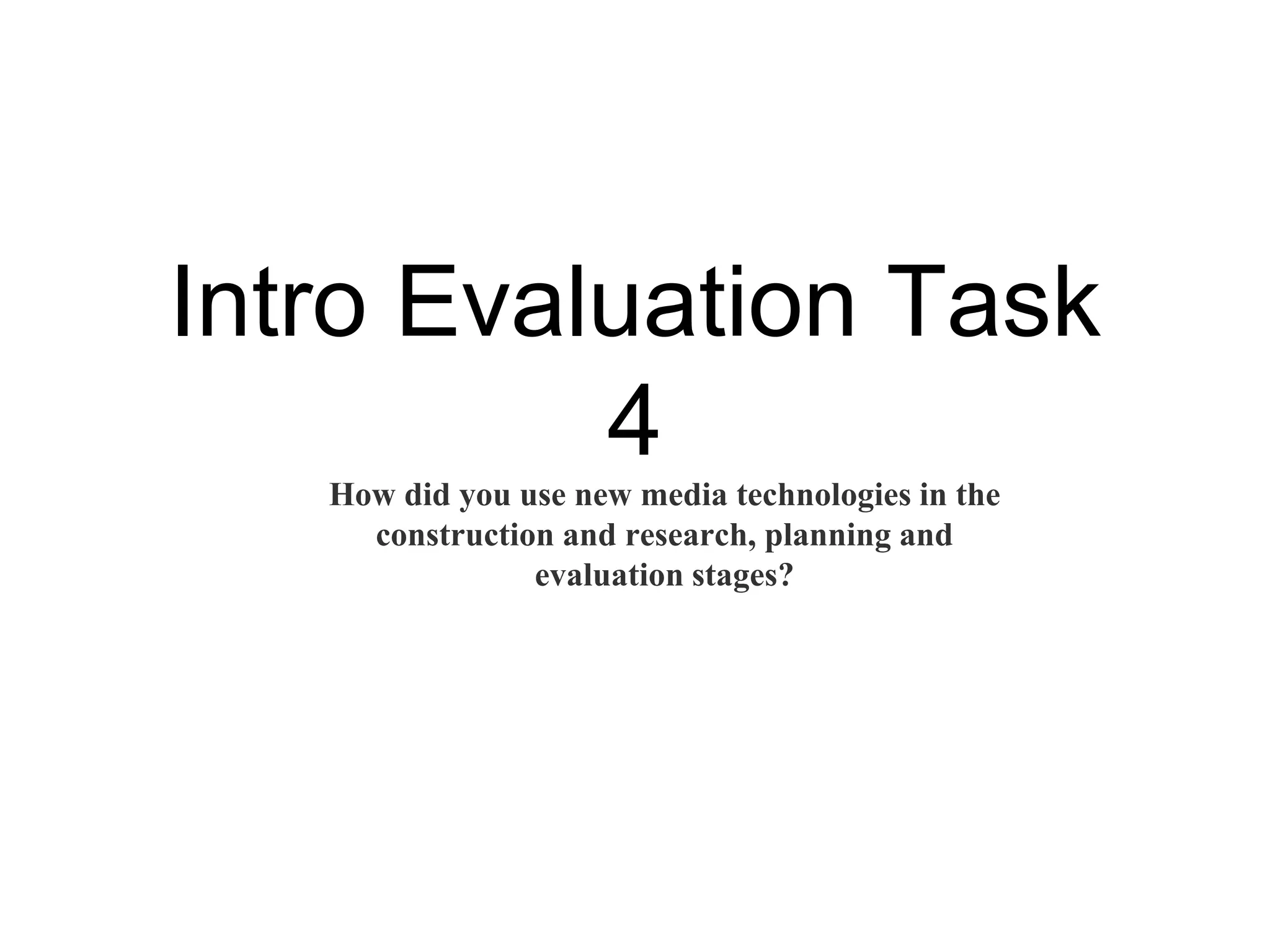 Intro Evaluation Task 4

How did you use new media technologies in the construction and research, planning and evaluation stages?